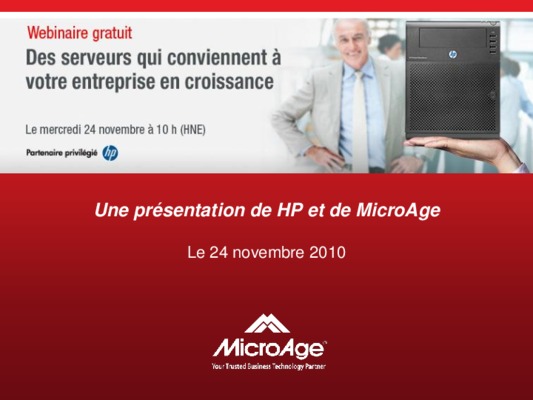 Webinaire gratuit

Des serveurs qui conviennent à votre entreprise en croissance

Le mercredi 24 novembre à 10 h (HNE)

Partenaire privilégié hp

hp

Une présentation de HP et de MicroAge

Le 24 novembre 2010

MicroAge

Your Trusted Business Technology Partner